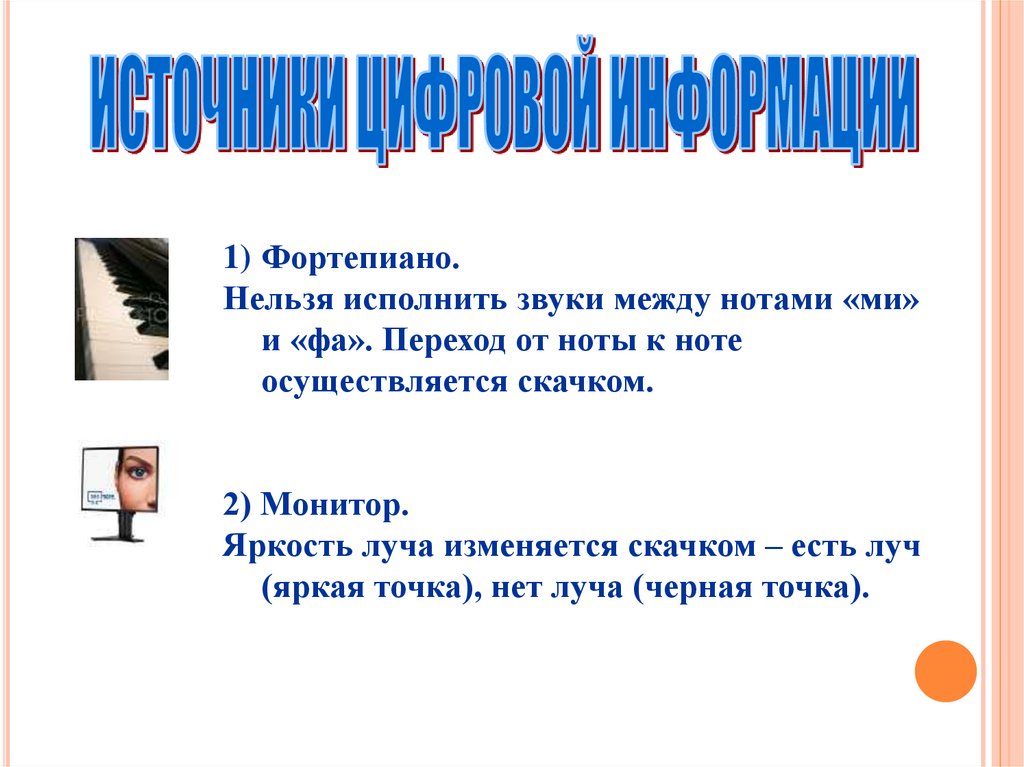 ИСТОЧНИКИ ЦИФРОВОЙ ИНФОРМАЦИИ

1) Фортепиано.
Нельзя исполнить звуки между нотами «ми» и «фа». Переход от ноты к ноте осуществляется скачком.

2) Монитор.
Яркость луча изменяется скачком – есть луч (яркая точка), нет луча (черная точка).